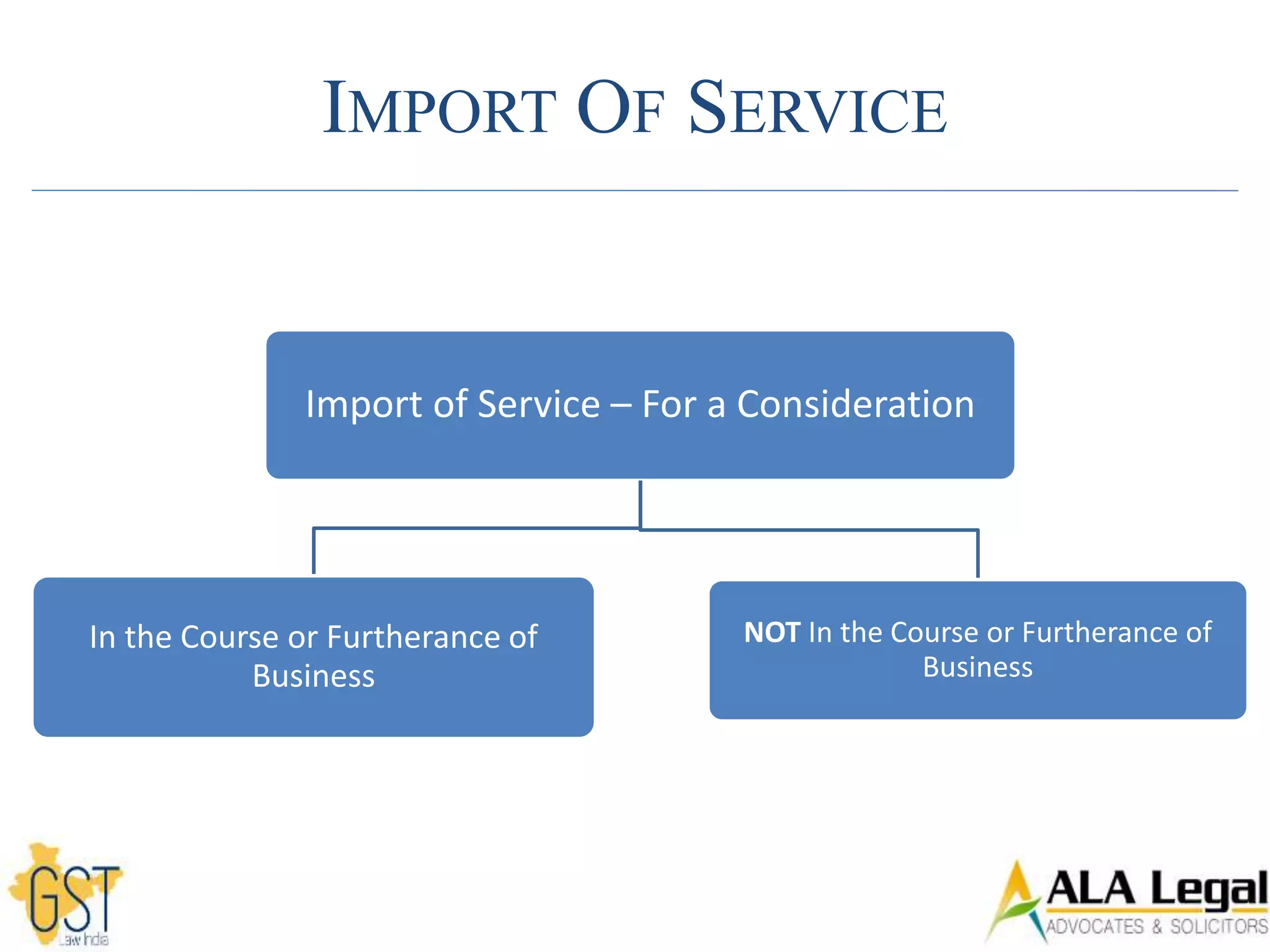 IMPORT OF SERVICE

Import of Service – For a Consideration

In the Course or Furtherance of Business

NOT In the Course or Furtherance of Business

GST Law India

ALA Legal
ADVOCATES & SOLICITORS